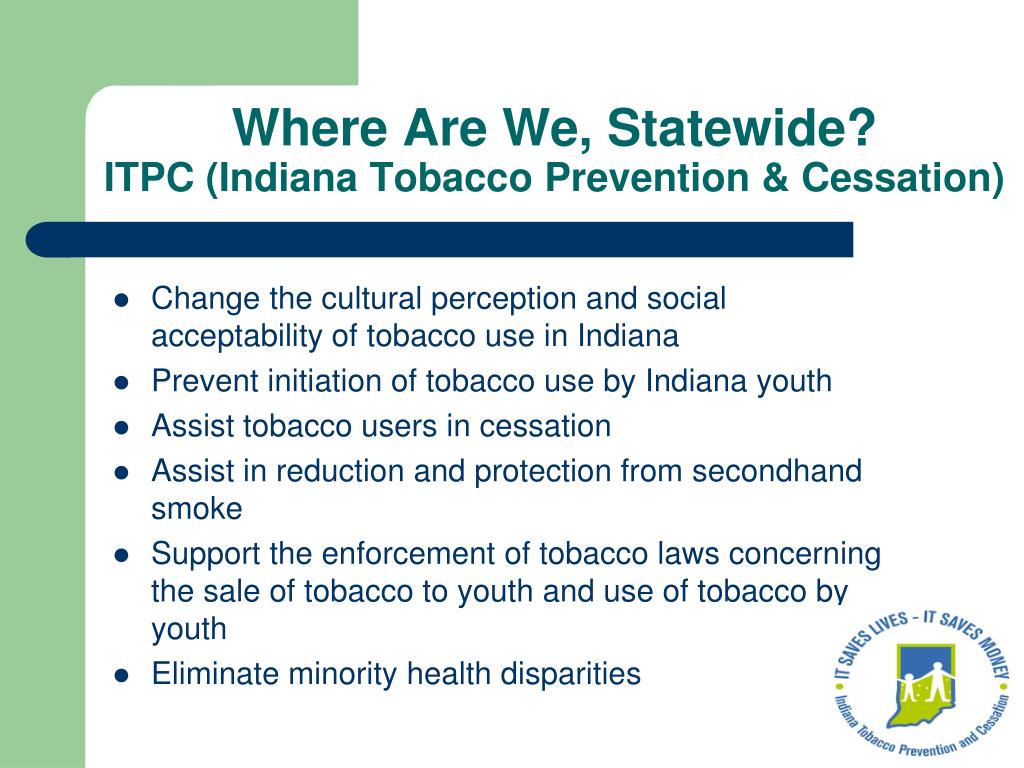 Where Are We, Statewide?
ITPC (Indiana Tobacco Prevention & Cessation)

- Change the cultural perception and social acceptability of tobacco use in Indiana
- Prevent initiation of tobacco use by Indiana youth
- Assist tobacco users in cessation
- Assist in reduction and protection from secondhand smoke
- Support the enforcement of tobacco laws concerning the sale of tobacco to youth and use of tobacco by youth
- Eliminate minority health disparities

IT SAVES LIVES - IT SAVES MONEY
Indiana Tobacco Prevention and Cessation